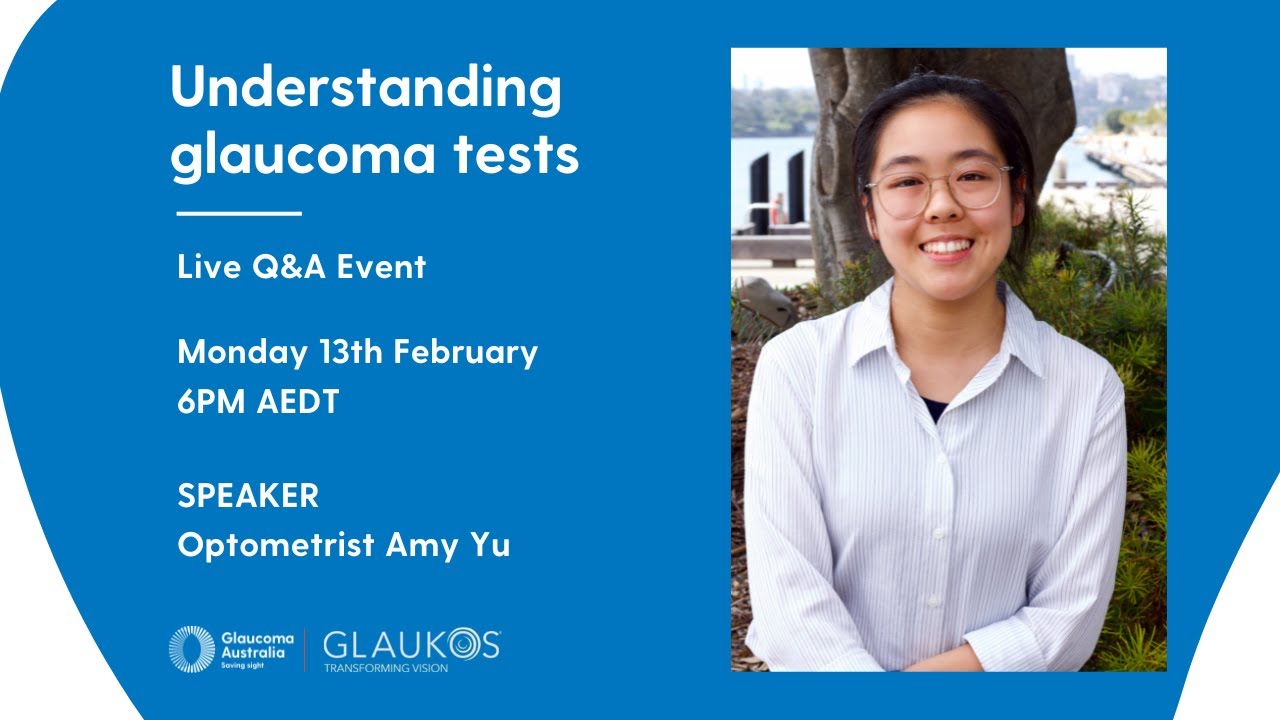 Understanding glaucoma tests

Live Q&A Event

Monday 13th February
6PM AEDT

SPEAKER
Optometrist Amy Yu

Glaucoma Australia
Saving sight

GLAUKOS
TRANSFORMING VISION